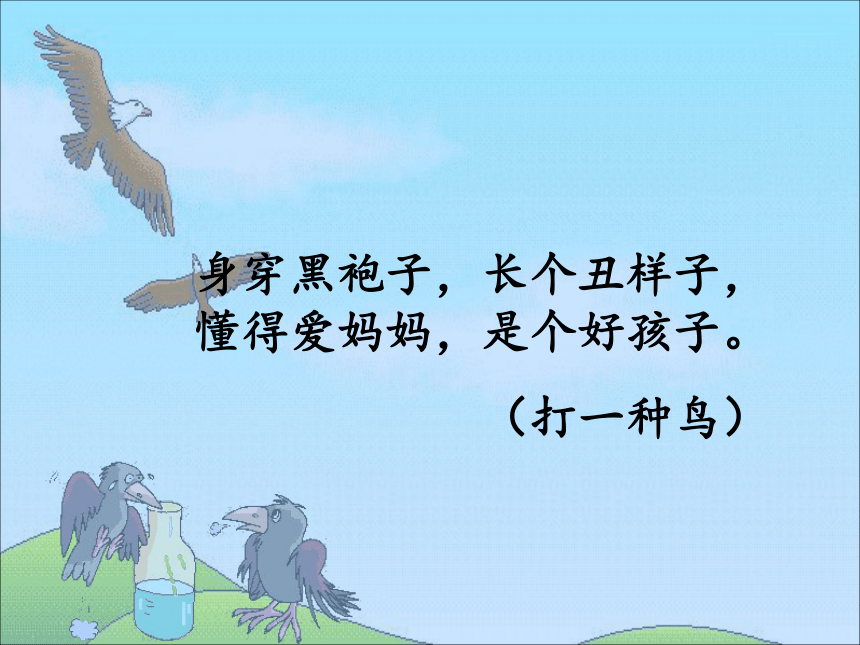 身穿黑袍子，长个丑样子，
懂得爱妈妈，是个好孩子。

（打一种鸟）